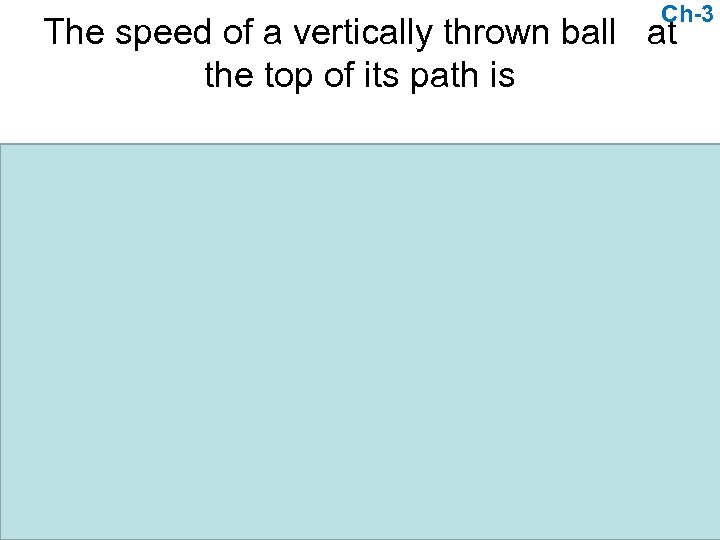 Ch-3

The speed of a vertically thrown ball at the top of its path is